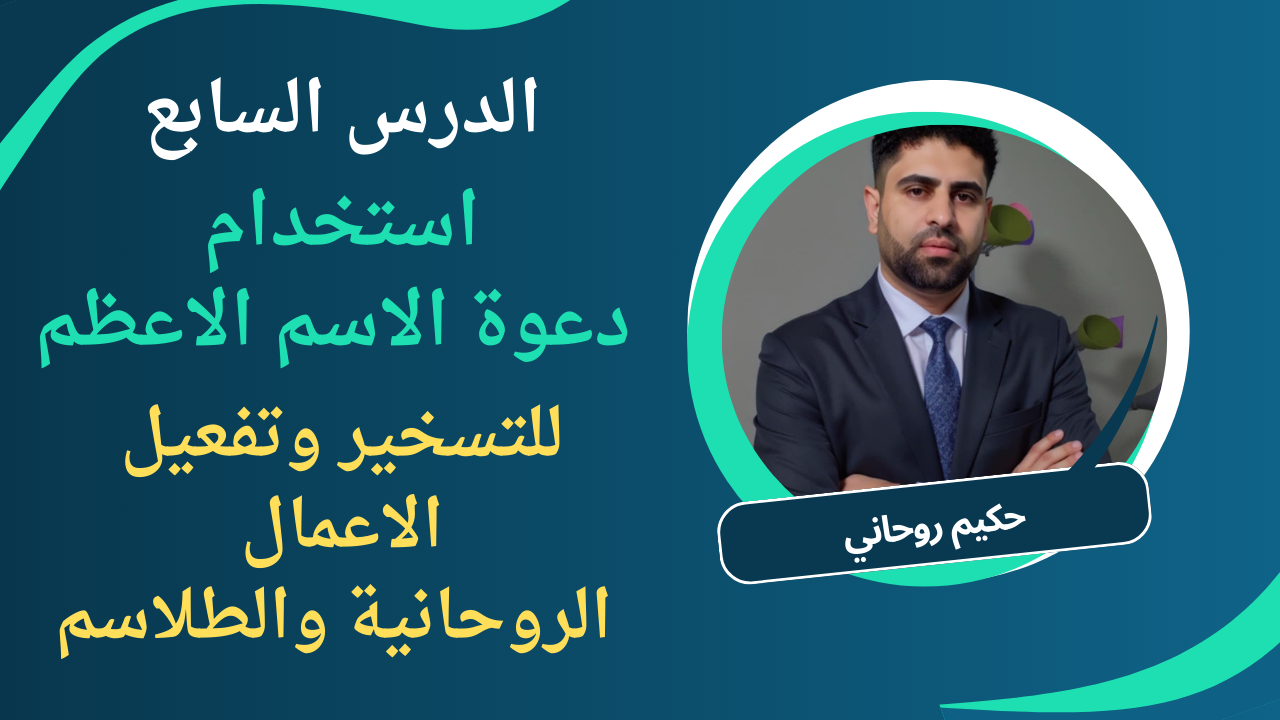 الدرس السابع
استخدام
دعوة الاسم الاعظم
للتسخير وتفعيل
الاعمال
الروحانية والطلاسم

حكيم روحاني